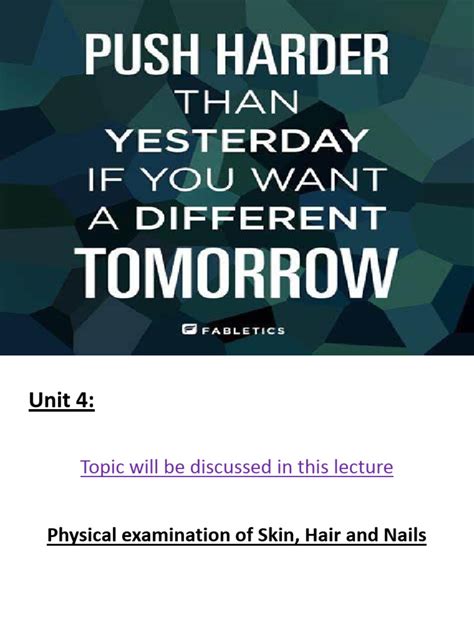 PUSH HARDER
THAN
YESTERDAY
IF YOU WANT
A DIFFERENT
TOMORROW

FABLETICS

Unit 4:

Topic will be discussed in this lecture

Physical examination of Skin, Hair and Nails